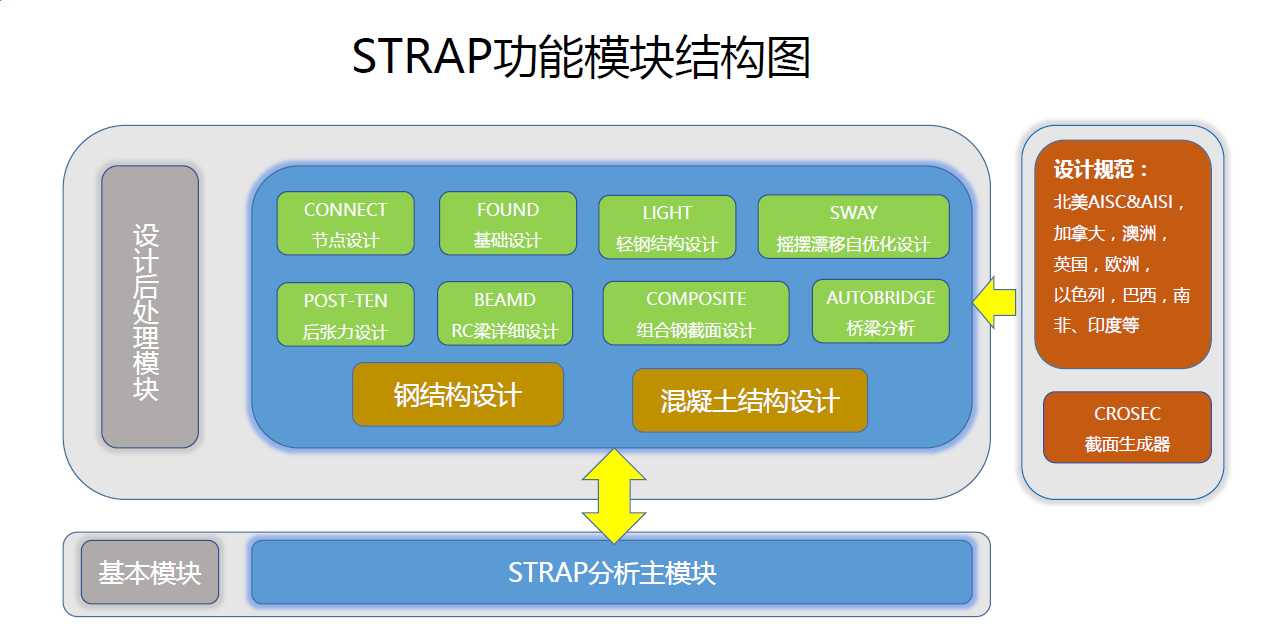 STRAP功能模块结构图

设计后处理模块

CONNECT
节点设计

FOUND
基础设计

LIGHT
轻钢结构设计

SWAY
摇摆漂移自优化设计

POST-TEN
后张力设计

BEAMD
RC梁详细设计

COMPOSITE
组合钢截面设计

AUTOBRIDGE
桥梁分析

钢结构设计

混凝土结构设计

设计规范：
北美AISC&AISI，加拿大，澳洲，英国，欧洲，以色列，巴西，南非、印度等

CROSEC
截面生成器

基本模块

STRAP分析主模块